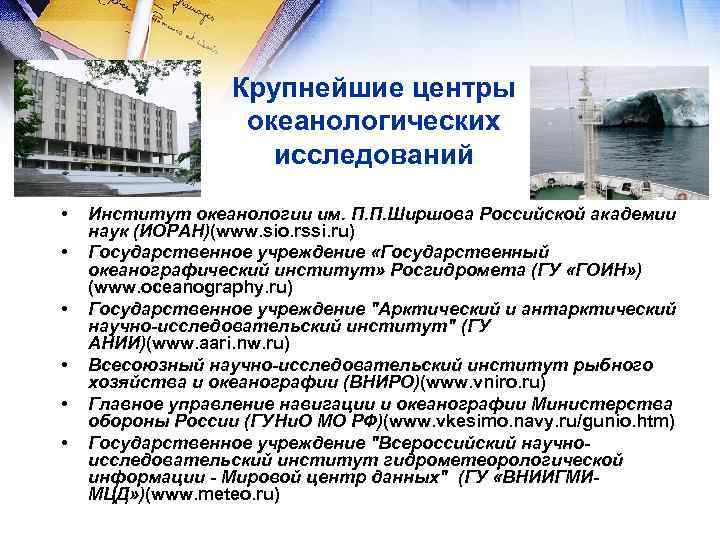 Крупнейшие центры океанологических исследований

• Институт океанологии им. П.П.Ширшова Российской академии наук (ИОРАН)(www.sio.rssi.ru)
• Государственное учреждение «Государственный океанографический институт» Росгидромета (ГУ «ГОИН») (www.oceanography.ru)
• Государственное учреждение "Арктический и антарктический научно-исследовательский институт" (ГУ АНИИ)(www.aari.nw.ru)
• Всесоюзный научно-исследовательский институт рыбного хозяйства и океанографии (ВНИРО)(www.vniro.ru)
• Главное управление навигации и океанографии Министерства обороны России (ГУНиО МО РФ)(www.vkesimo.navy.ru/gunio.htm)
• Государственное учреждение "Всероссийский научно-исследовательский институт гидрометеорологической информации - Мировой центр данных" (ГУ «ВНИИГМИ-МЦД»)(www.meteo.ru)